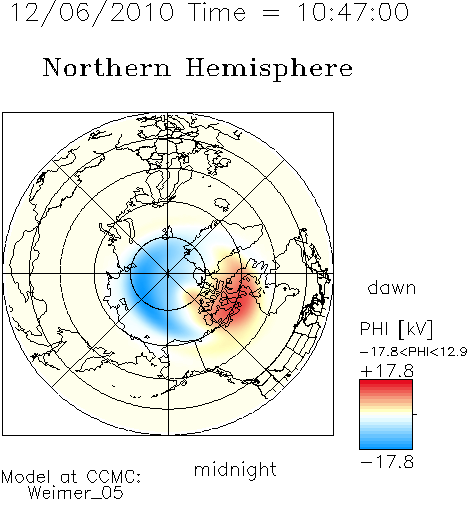 12/06/2010 Time = 10:47:00

Northern Hemisphere

dawn

PHI [kV]

−17.8<PHI<12.9

+17.8

−17.8

midnight

Model at CCMC:
Weimer_05